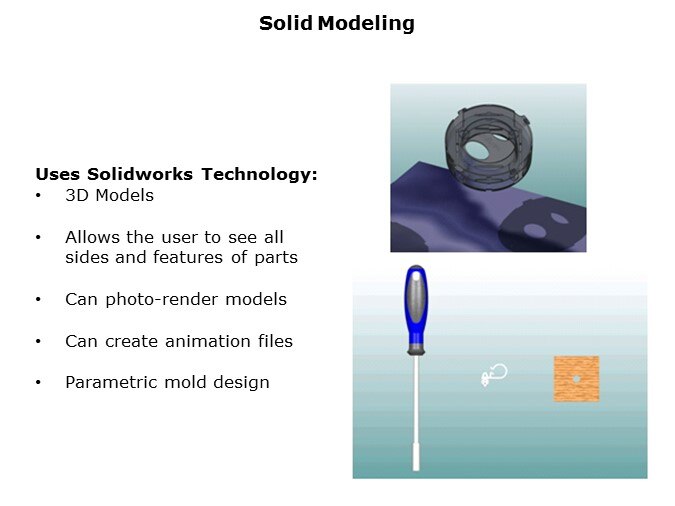 Solid Modeling

Uses Solidworks Technology:
• 3D Models

• Allows the user to see all sides and features of parts

• Can photo-render models

• Can create animation files

• Parametric mold design